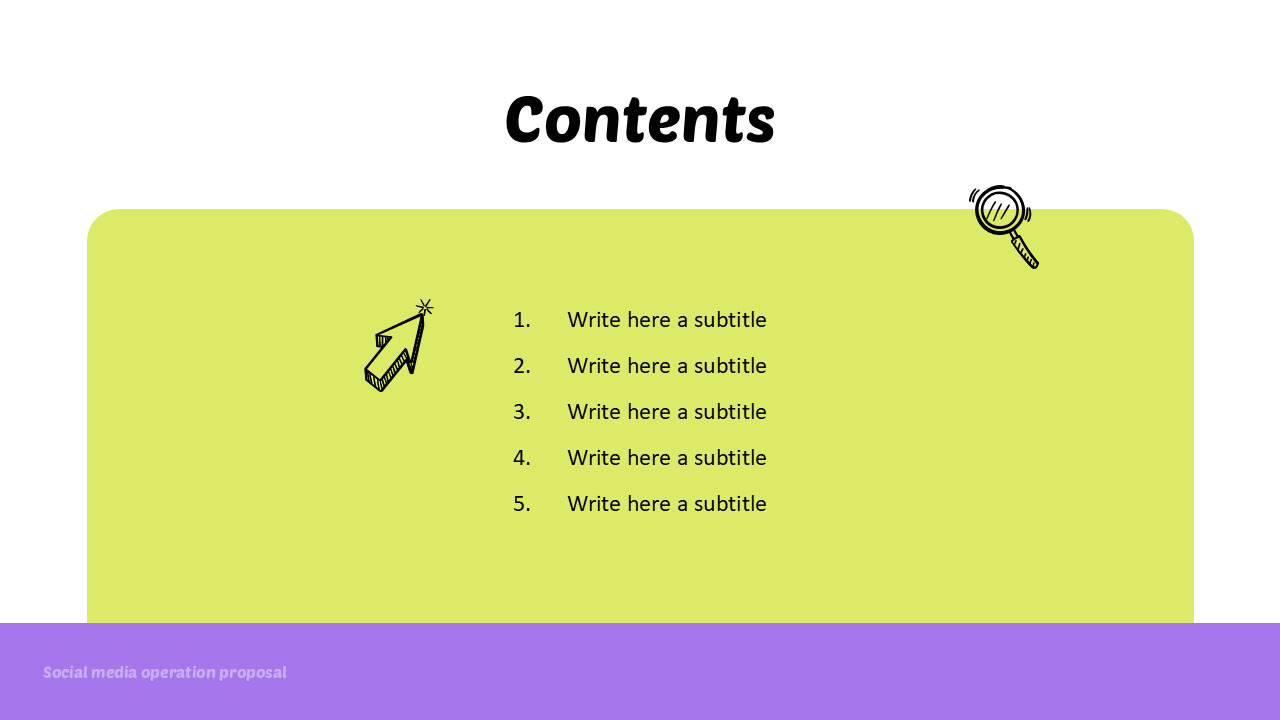 Contents

1. Write here a subtitle
2. Write here a subtitle
3. Write here a subtitle
4. Write here a subtitle
5. Write here a subtitle

Social media operation proposal